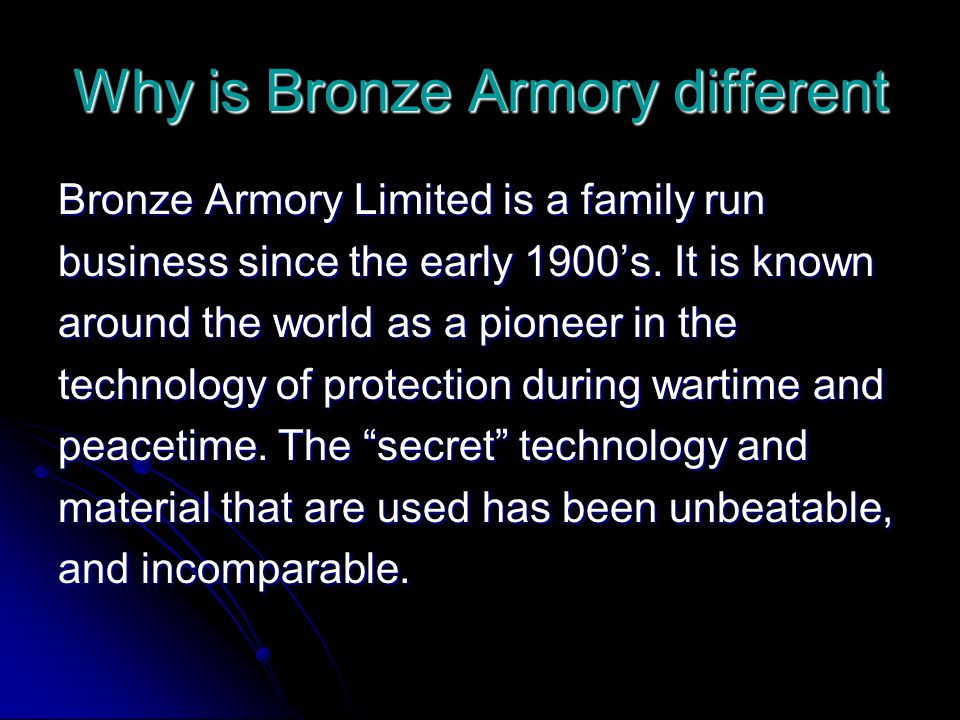 Why is Bronze Armory different

Bronze Armory Limited is a family run business since the early 1900’s. It is known around the world as a pioneer in the technology of protection during wartime and peacetime. The “secret” technology and material that are used has been unbeatable, and incomparable.